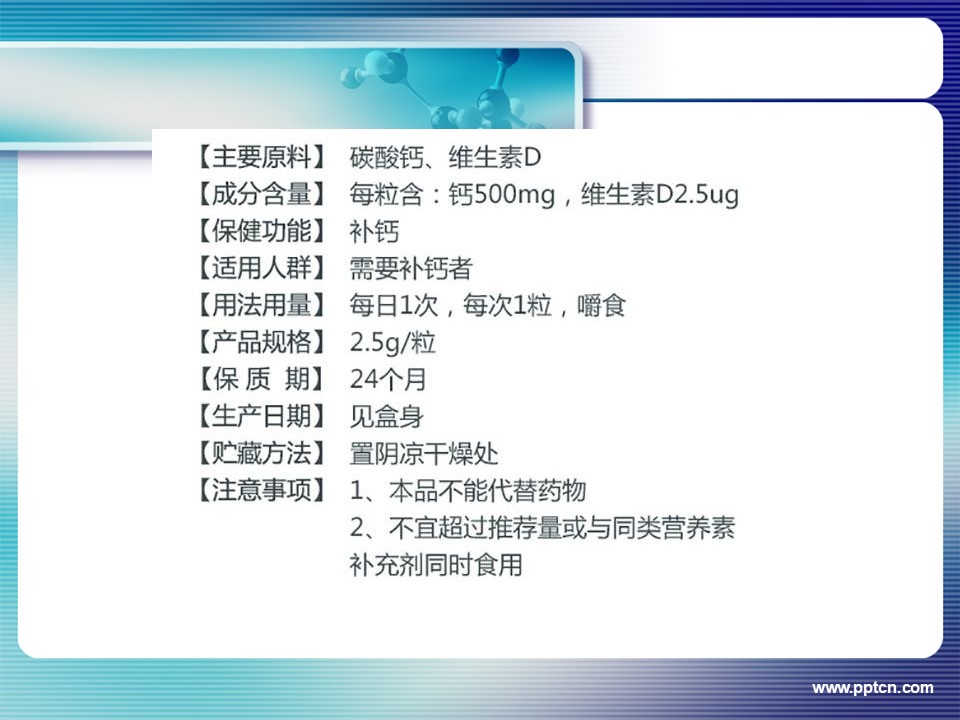 【主要原料】 碳酸钙、维生素D
【成分含量】 每粒含：钙500mg，维生素D2.5ug
【保健功能】 补钙
【适用人群】 需要补钙者
【用法用量】 每日1次，每次1粒，嚼食
【产品规格】 2.5g/粒
【保 质 期】 24个月
【生产日期】 见盒身
【贮藏方法】 置阴凉干燥处
【注意事项】 1、本品不能代替药物
2、不宜超过推荐量或与同类营养素补充剂同时食用

www.pptcn.com